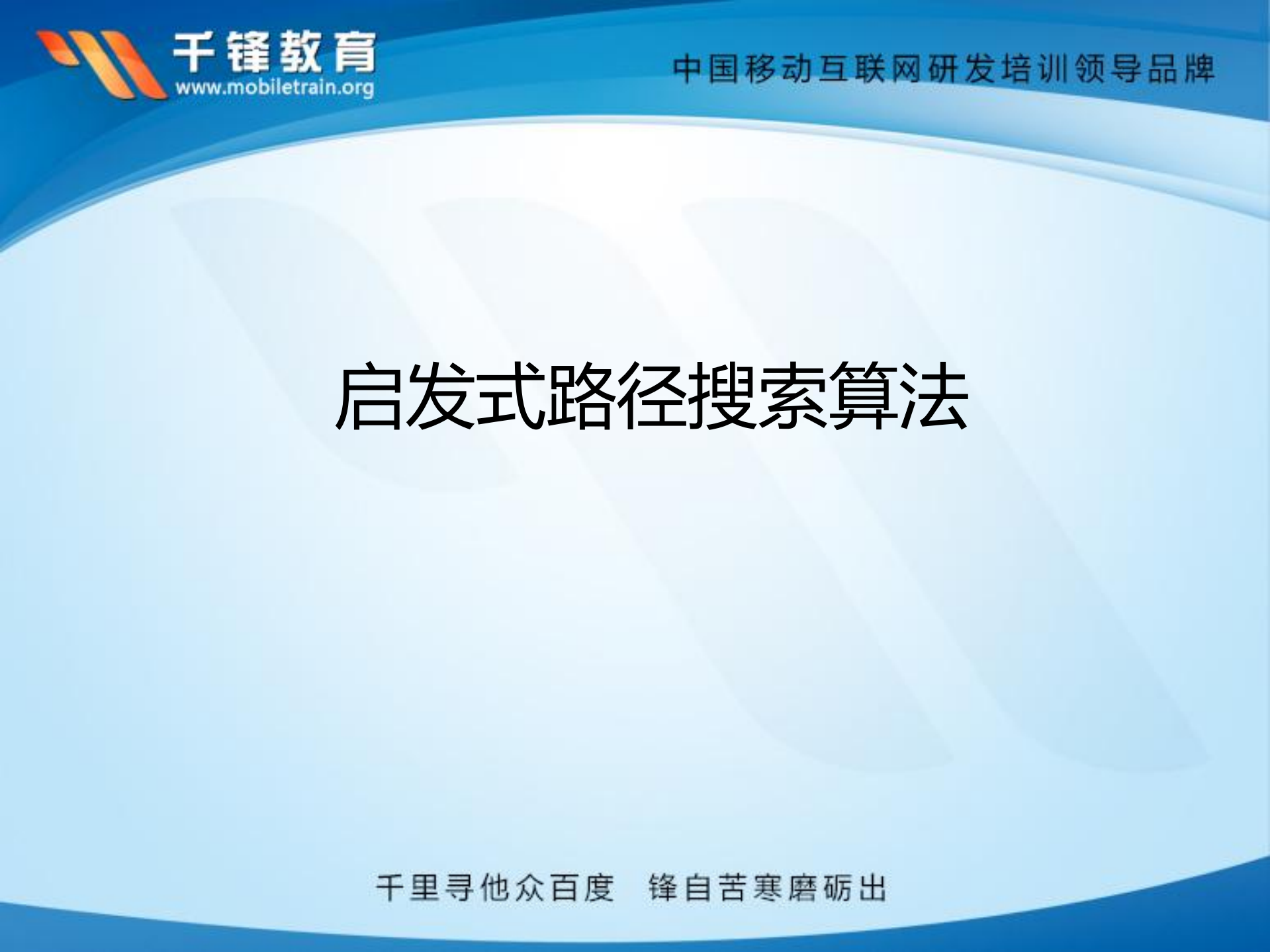 千锋教育
www.mobiletrain.org

中国移动互联网研发培训领导品牌

启发式路径搜索算法

千里寻他众百度 锋自苦寒磨砺出